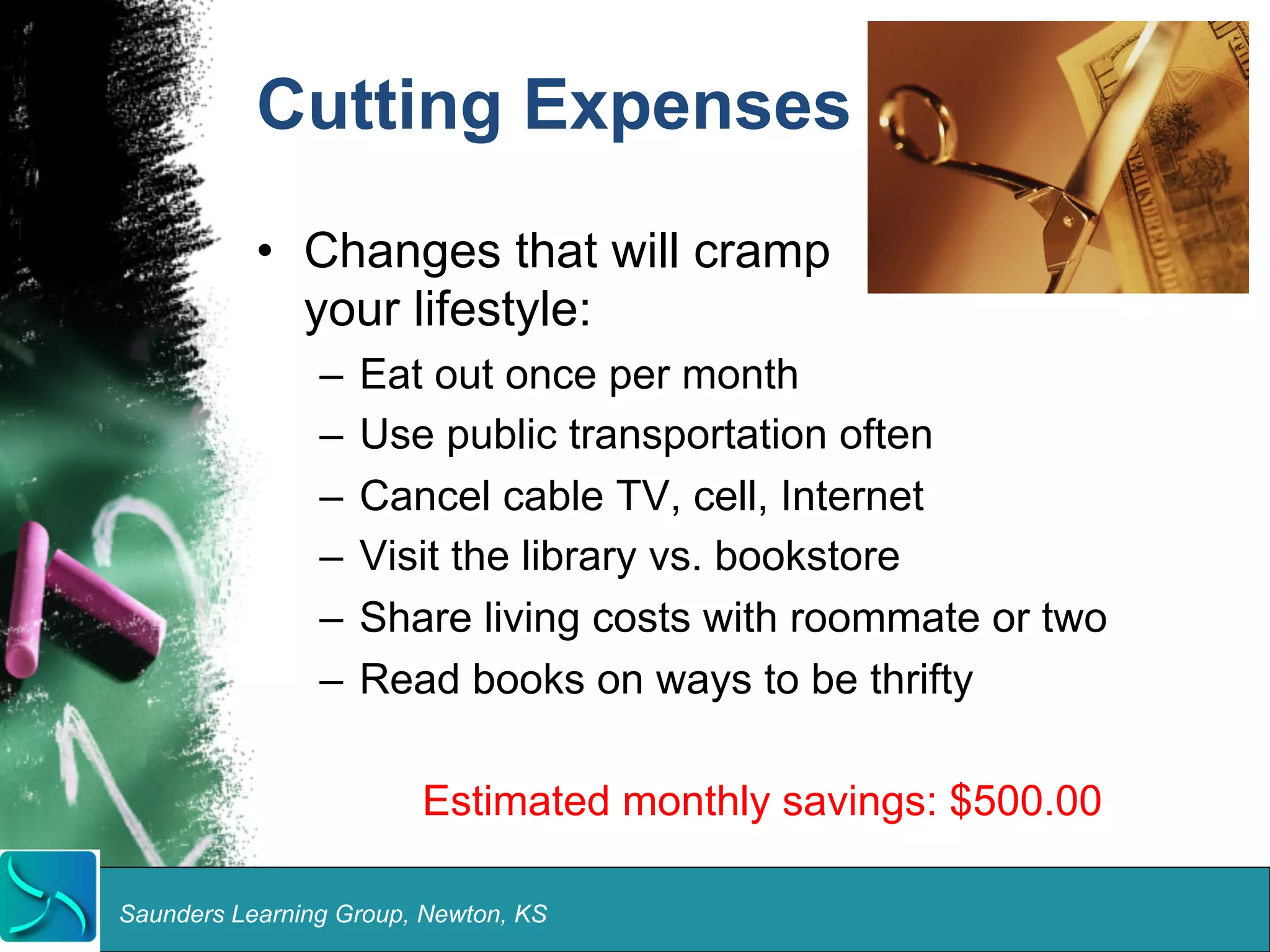 Cutting Expenses

• Changes that will cramp your lifestyle:
– Eat out once per month
– Use public transportation often
– Cancel cable TV, cell, Internet
– Visit the library vs. bookstore
– Share living costs with roommate or two
– Read books on ways to be thrifty

Estimated monthly savings: $500.00

Saunders Learning Group, Newton, KS